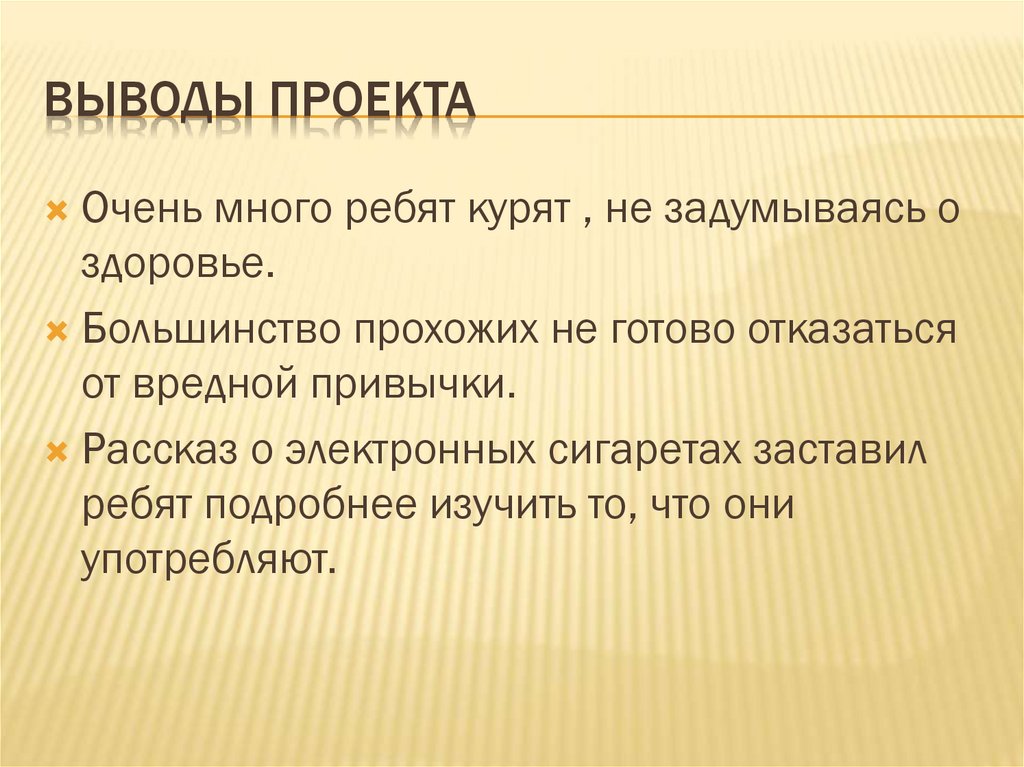 ВЫВОДЫ ПРОЕКТА

Очень много ребят курят , не задумываясь о здоровье.

Большинство прохожих не готово отказаться от вредной привычки.

Рассказ о электронных сигаретах заставил ребят подробнее изучить то, что они употребляют.